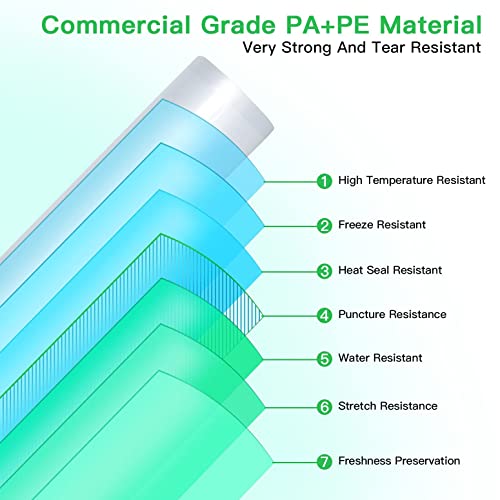 Commercial Grade PA+PE Material
Very Strong And Tear Resistant

1 High Temperature Resistant

2 Freeze Resistant

3 Heat Seal Resistant

4 Puncture Resistance

5 Water Resistant

6 Stretch Resistance

7 Freshness Preservation